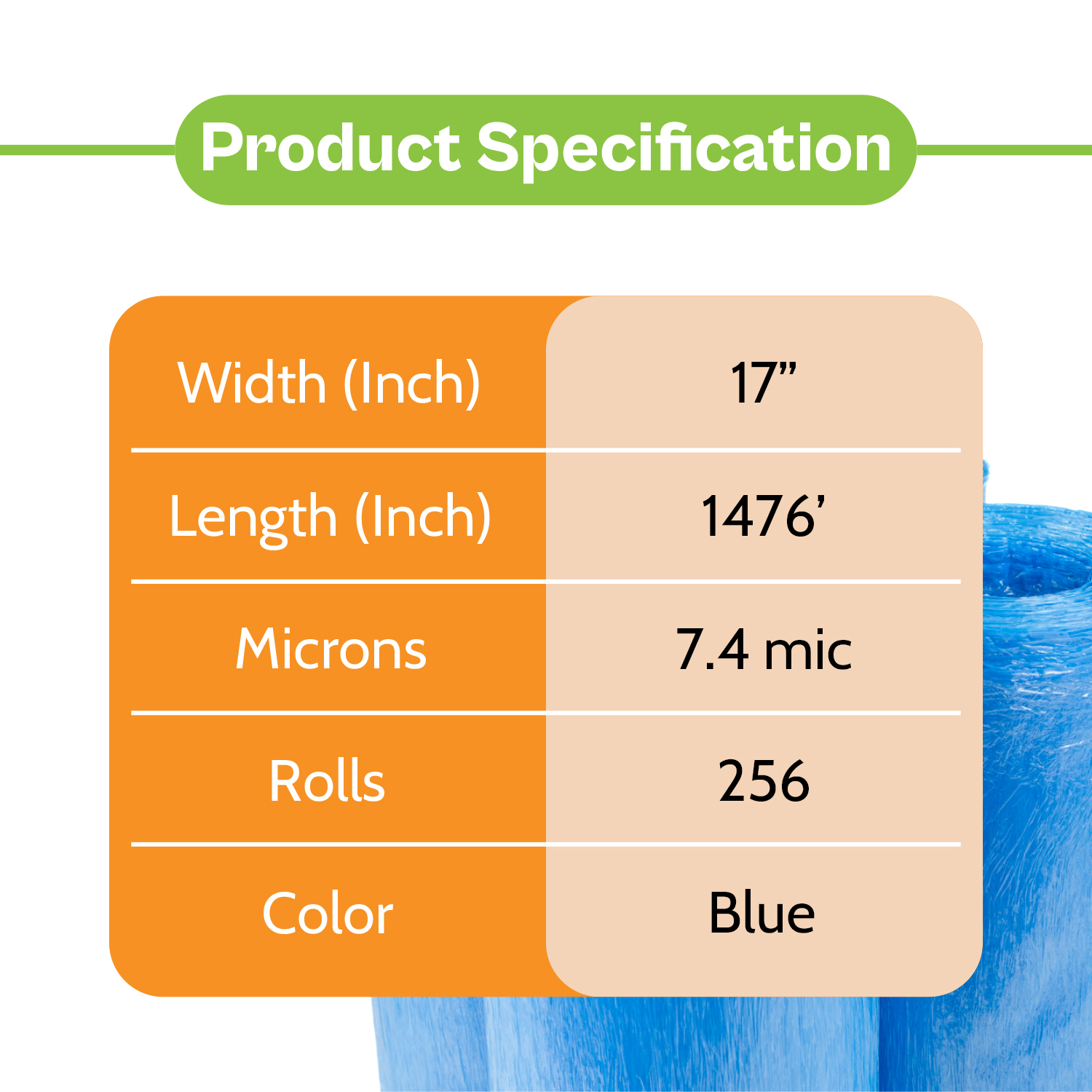 Product Specification

| Width (Inch) | 17” |
|---|---|
| Length (Inch) | 1476’ |
| Microns | 7.4 mic |
| Rolls | 256 |
| Color | Blue |